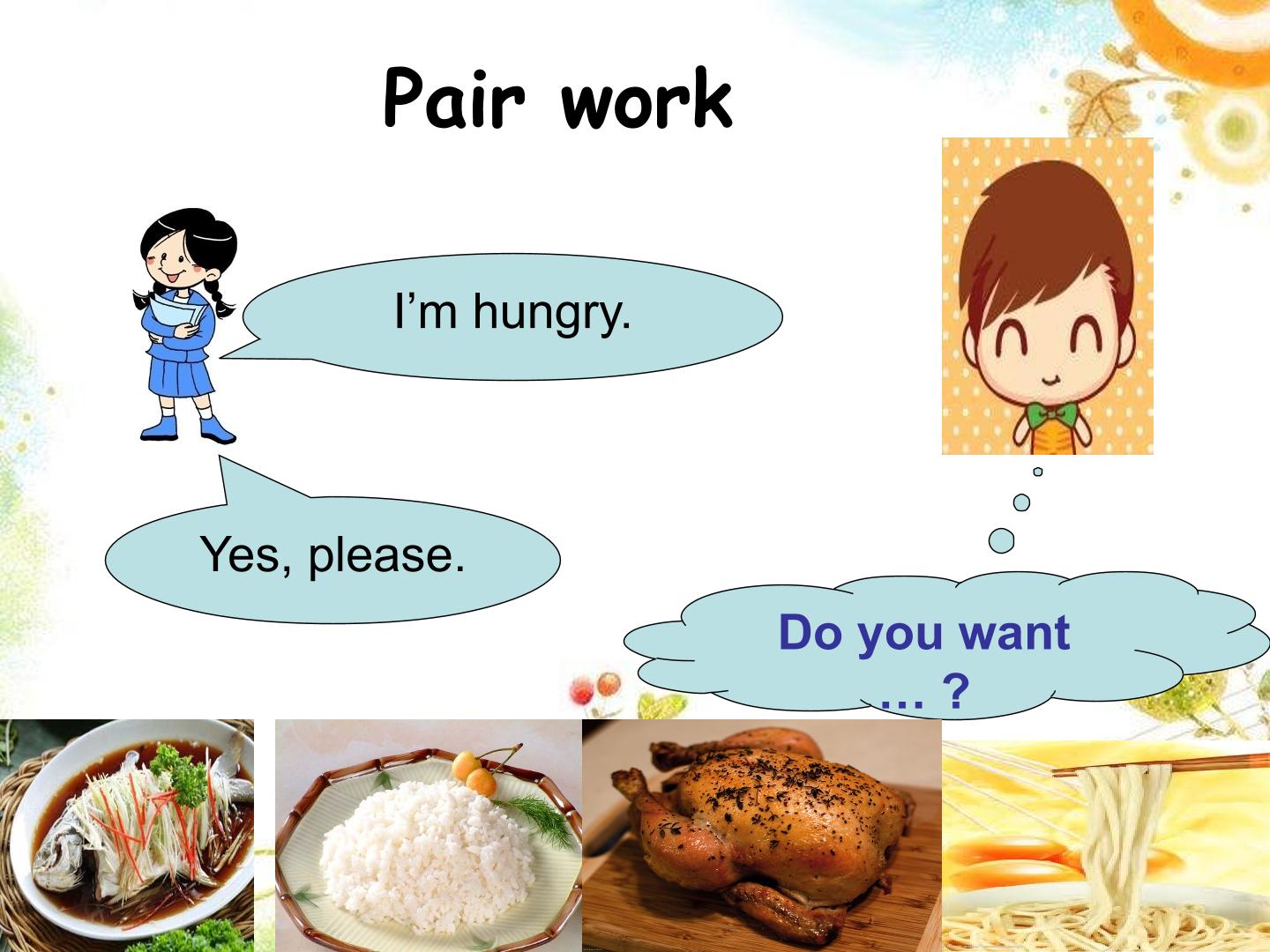 Pair work

I'm hungry.

Yes, please.

Do you want … ?